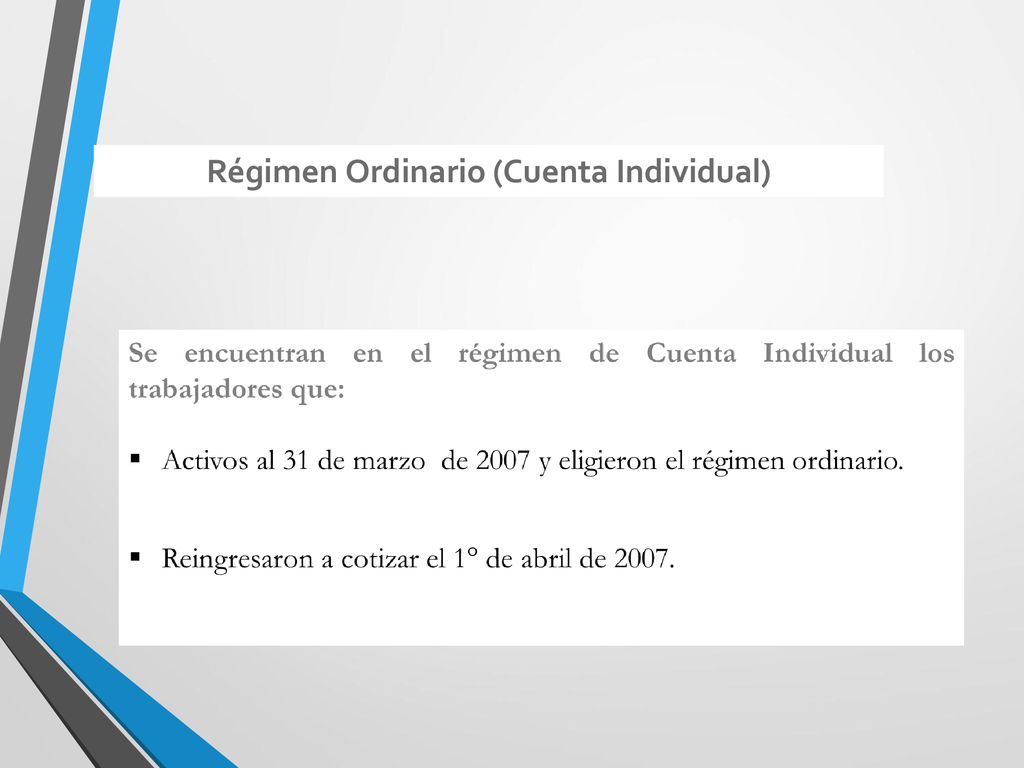 Régimen Ordinario (Cuenta Individual)

Se encuentran en el régimen de Cuenta Individual los trabajadores que:

▪ Activos al 31 de marzo de 2007 y eligieron el régimen ordinario.

▪ Reingresaron a cotizar el 1° de abril de 2007.